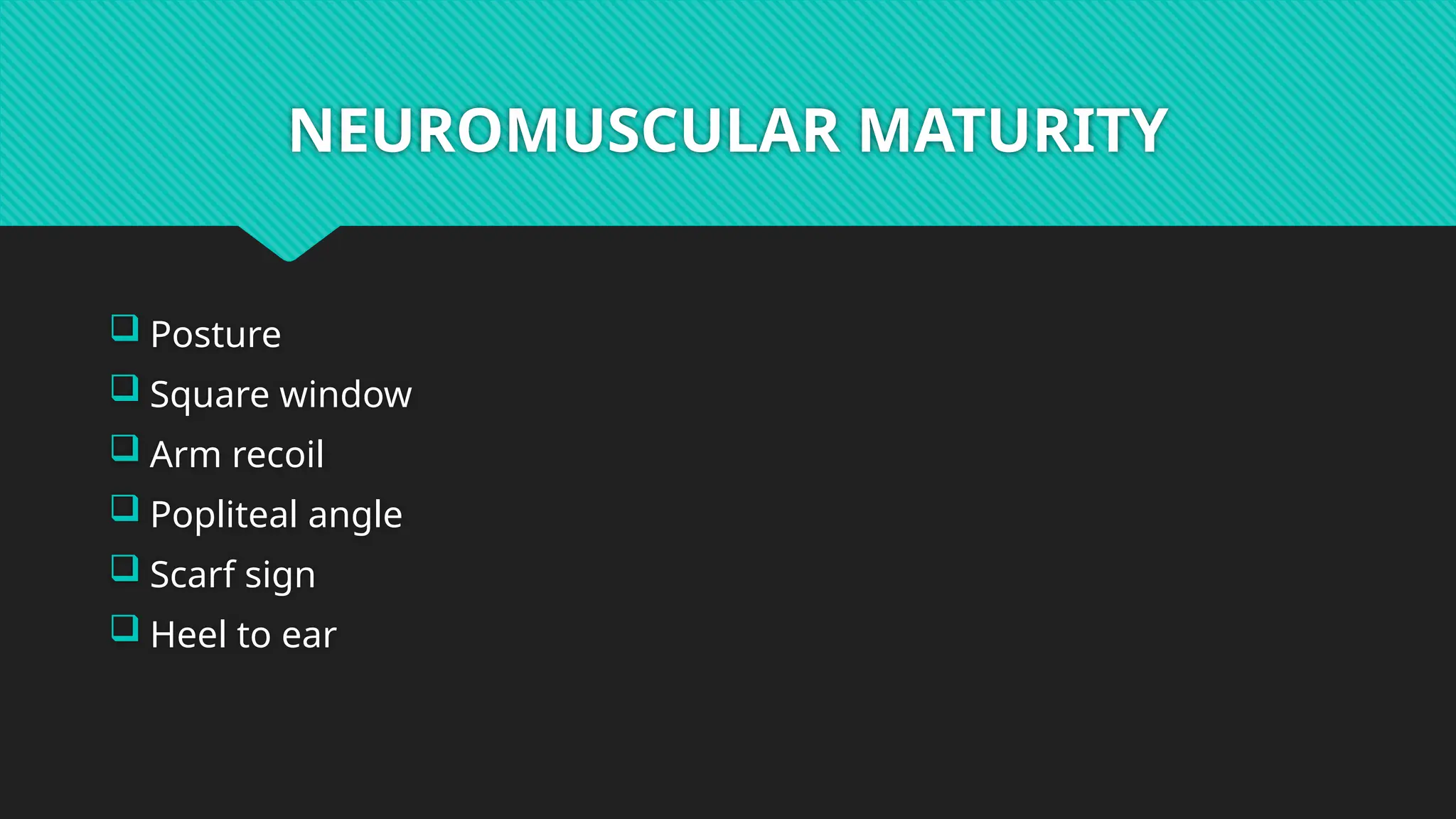 NEUROMUSCULAR MATURITY

❑ Posture
❑ Square window
❑ Arm recoil
❑ Popliteal angle
❑ Scarf sign
❑ Heel to ear